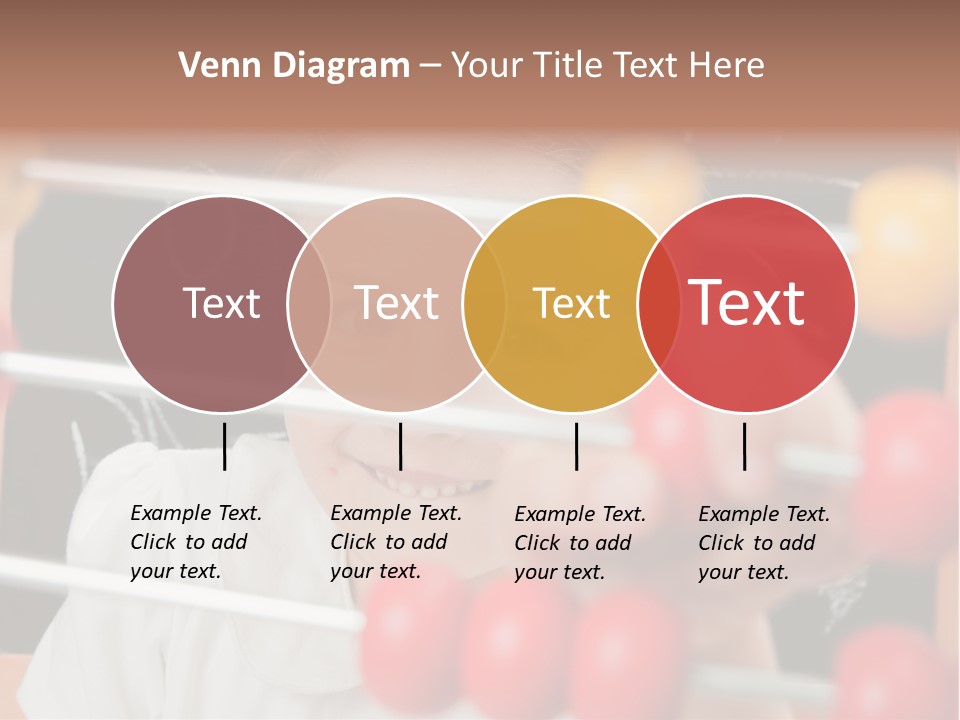 Venn Diagram – Your Title Text Here

Text

Text

Text

Text

Example Text. Click to add your text.

Example Text. Click to add your text.

Example Text. Click to add your text.

Example Text. Click to add your text.